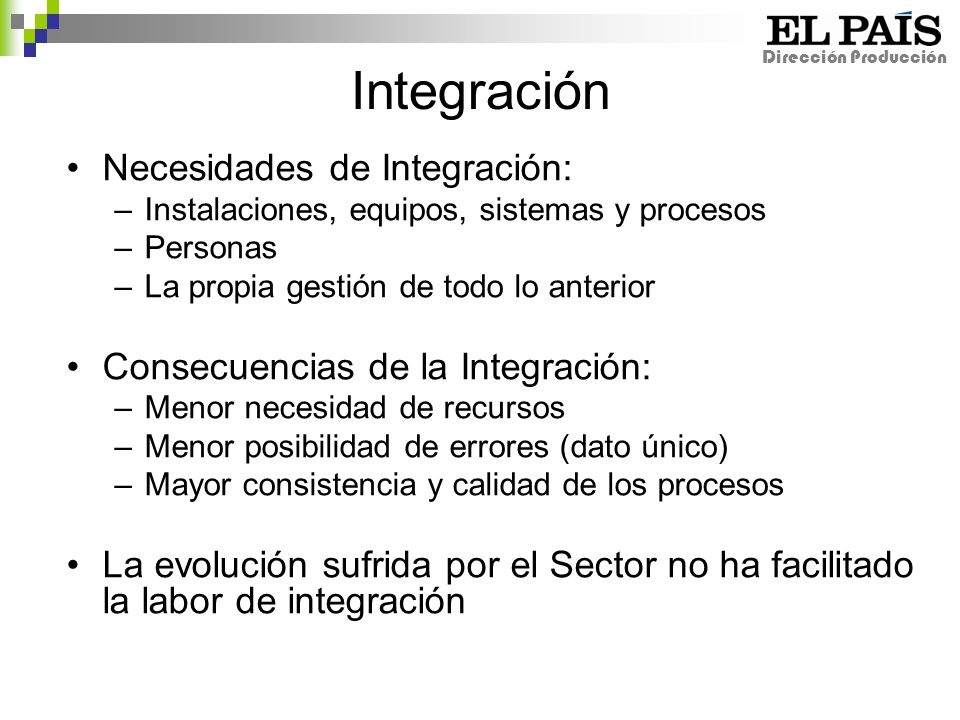 EL PAÍS
Dirección Producción

Integración

• Necesidades de Integración:
– Instalaciones, equipos, sistemas y procesos
– Personas
– La propia gestión de todo lo anterior

• Consecuencias de la Integración:
– Menor necesidad de recursos
– Menor posibilidad de errores (dato único)
– Mayor consistencia y calidad de los procesos

• La evolución sufrida por el Sector no ha facilitado la labor de integración